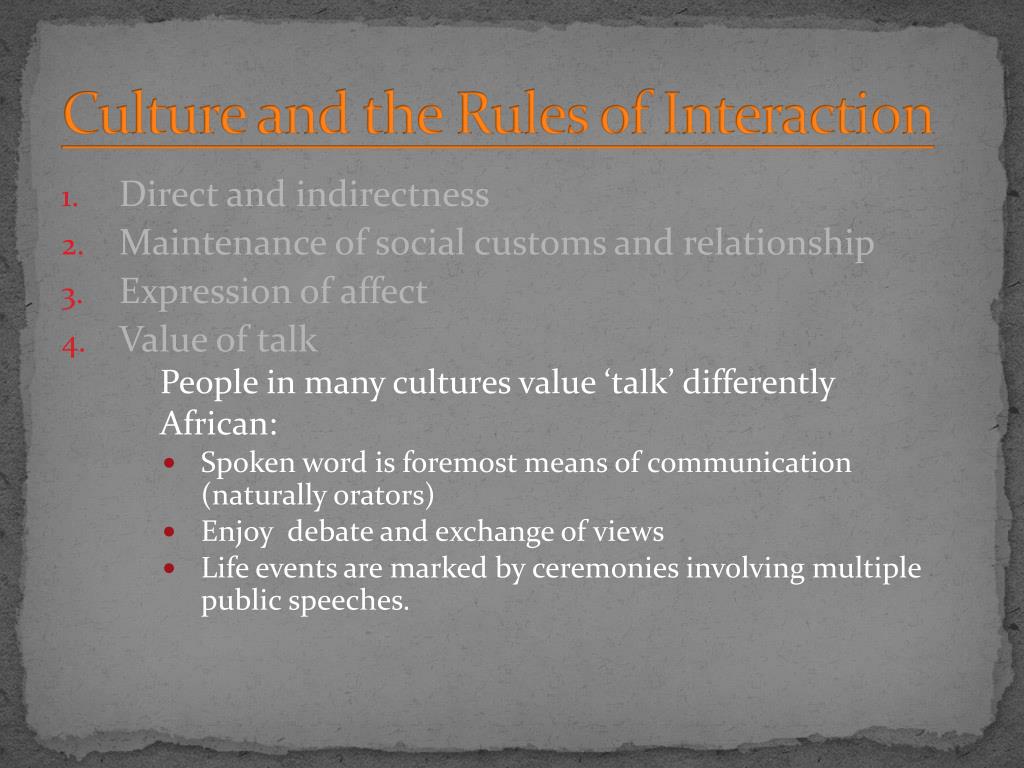 Culture and the Rules of Interaction

1. Direct and indirectness
2. Maintenance of social customs and relationship
3. Expression of affect
4. Value of talk

People in many cultures value ‘talk’ differently

African:

- Spoken word is foremost means of communication (naturally orators)
- Enjoy debate and exchange of views
- Life events are marked by ceremonies involving multiple public speeches.